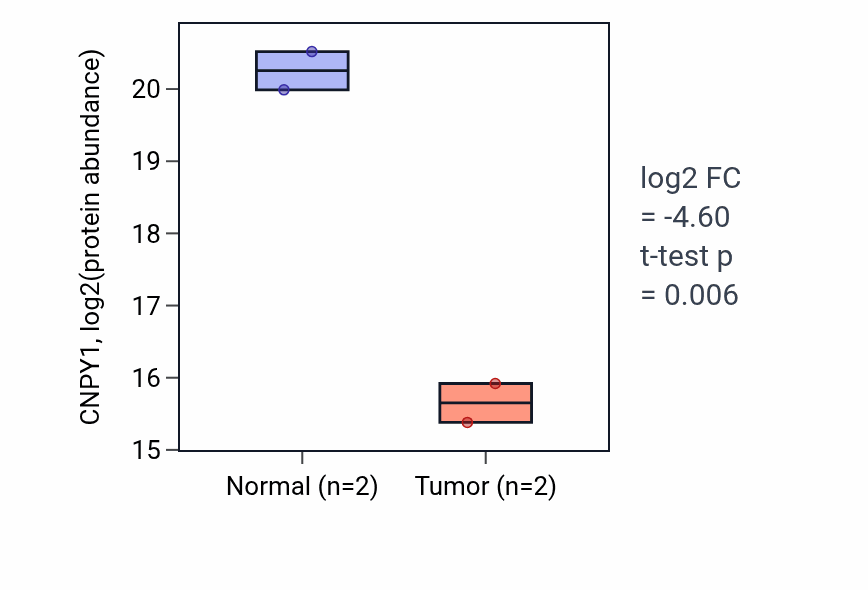 CNPY1, log2(protein abundance)

20
19
18
17
16
15

Normal (n=2)
Tumor (n=2)

log2 FC
= -4.60
t-test p
= 0.006